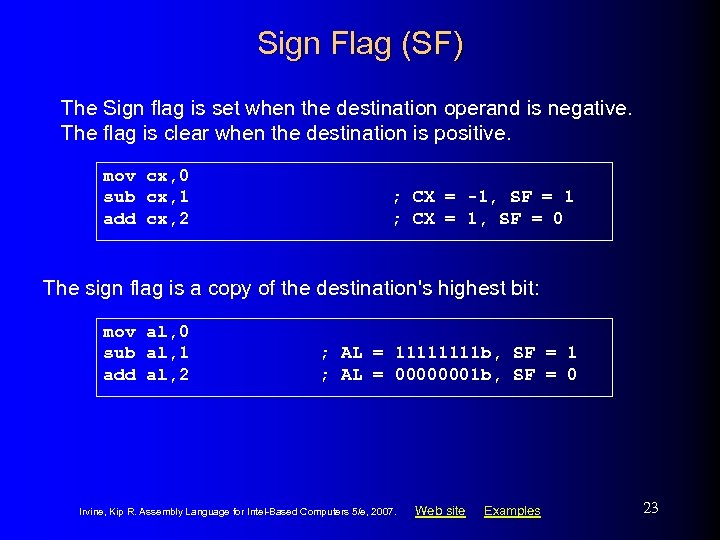 Sign Flag (SF)

The Sign flag is set when the destination operand is negative. The flag is clear when the destination is positive.

mov cx,0
sub cx,1 ; CX = -1, SF = 1
add cx,2 ; CX = 1, SF = 0

The sign flag is a copy of the destination's highest bit:

mov al,0
sub al,1 ; AL = 11111111b, SF = 1
add al,2 ; AL = 00000001b, SF = 0

Irvine, Kip R. Assembly Language for Intel-Based Computers 5/e, 2007. Web site Examples

23